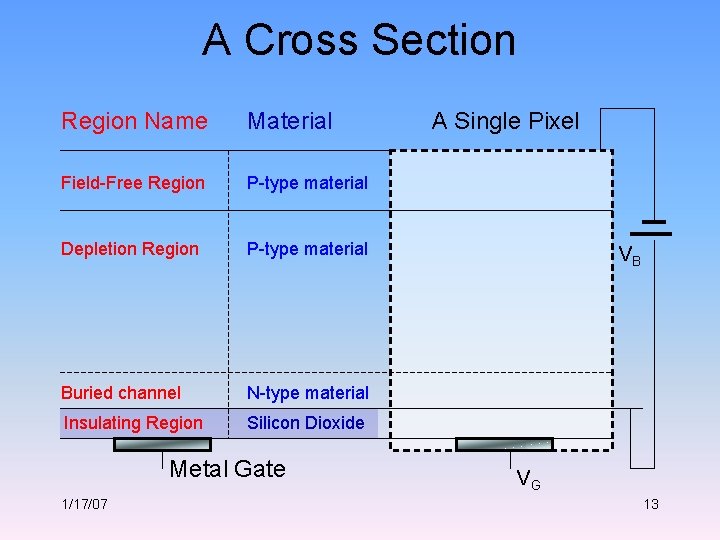 A Cross Section

| Region Name | Material | A Single Pixel |
|---|---|---|
| Field-Free Region | P-type material | |
| Depletion Region | P-type material | |
| Buried channel | N-type material | |
| Insulating Region | Silicon Dioxide | |

$V_B$

Metal Gate

$V_G$

1/17/07

13